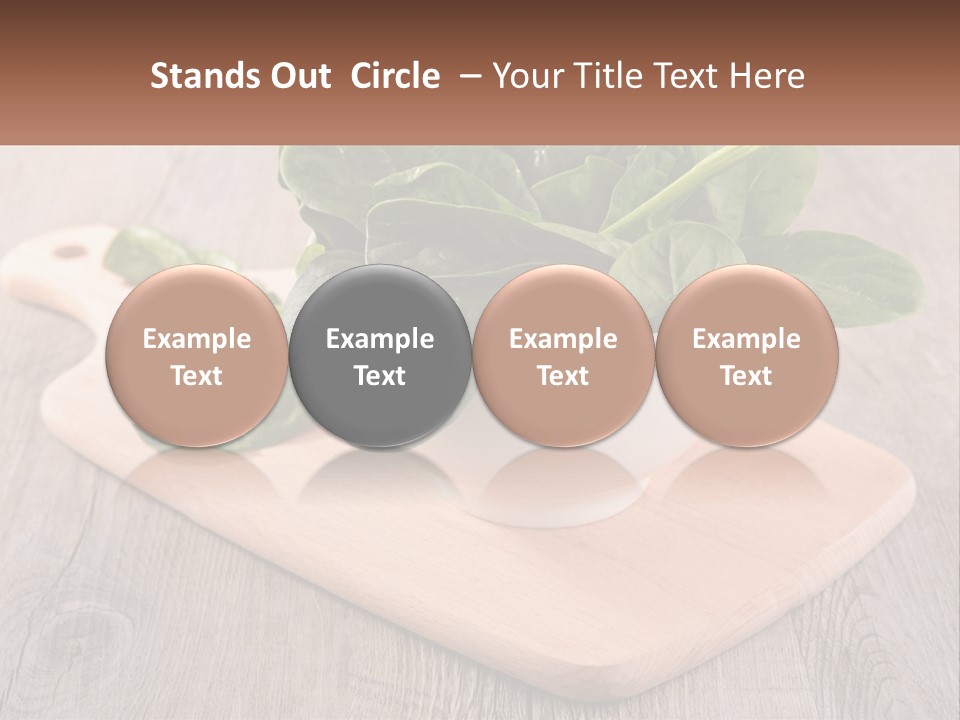 Stands Out Circle – Your Title Text Here

Example Text

Example Text

Example Text

Example Text